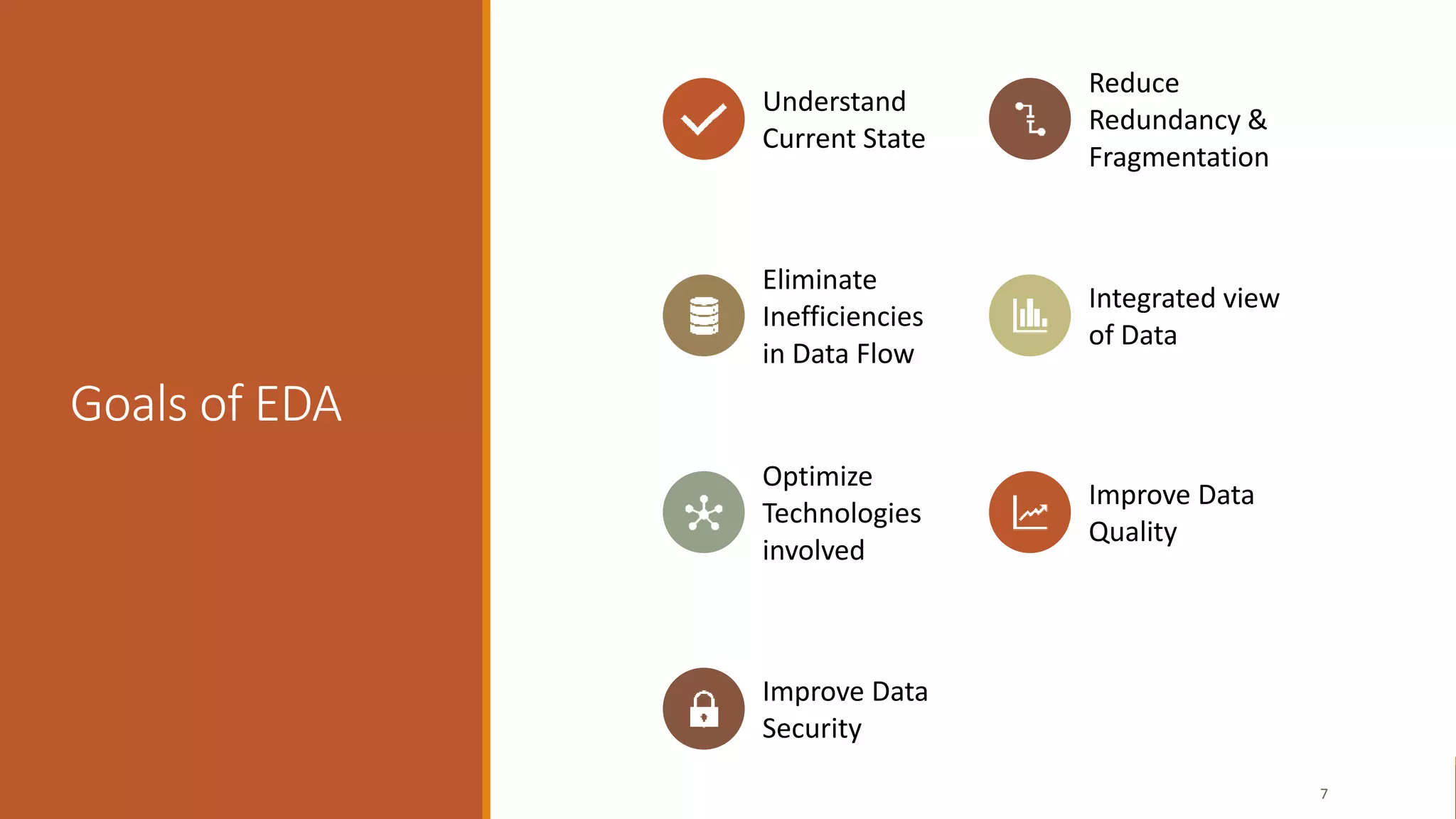 Goals of EDA

Understand Current State

Reduce Redundancy & Fragmentation

Eliminate Inefficiencies in Data Flow

Integrated view of Data

Optimize Technologies involved

Improve Data Quality

Improve Data Security

7